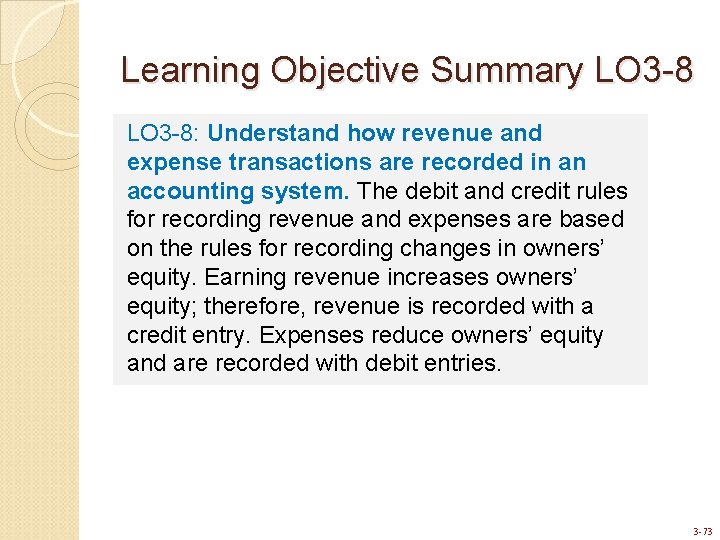 Learning Objective Summary LO3-8

LO3-8: Understand how revenue and expense transactions are recorded in an accounting system. The debit and credit rules for recording revenue and expenses are based on the rules for recording changes in owners' equity. Earning revenue increases owners' equity; therefore, revenue is recorded with a credit entry. Expenses reduce owners' equity and are recorded with debit entries.

3-73